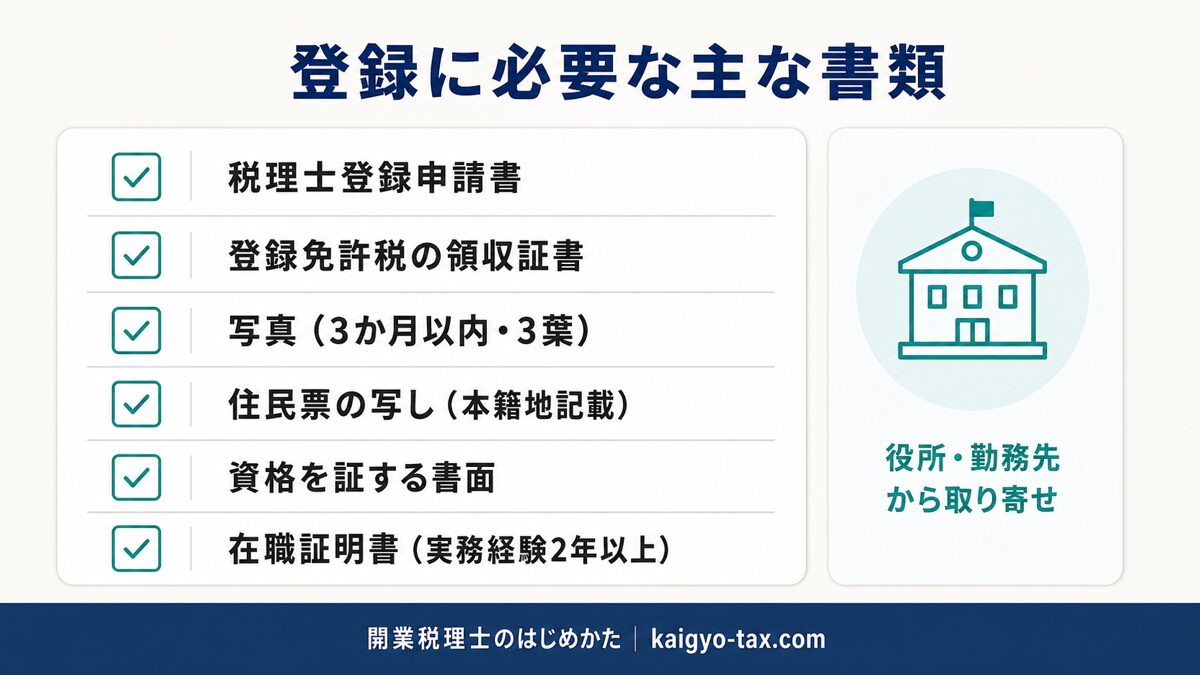 登録に必要な主な書類

税理士登録申請書

登録免許税の領収証書

写真（3か月以内・3葉）

住民票の写し（本籍地記載）

資格を証する書面

在職証明書（実務経験2年以上）

役所・勤務先から取り寄せ

開業税理士のはじめかた | kaigyo-tax.com